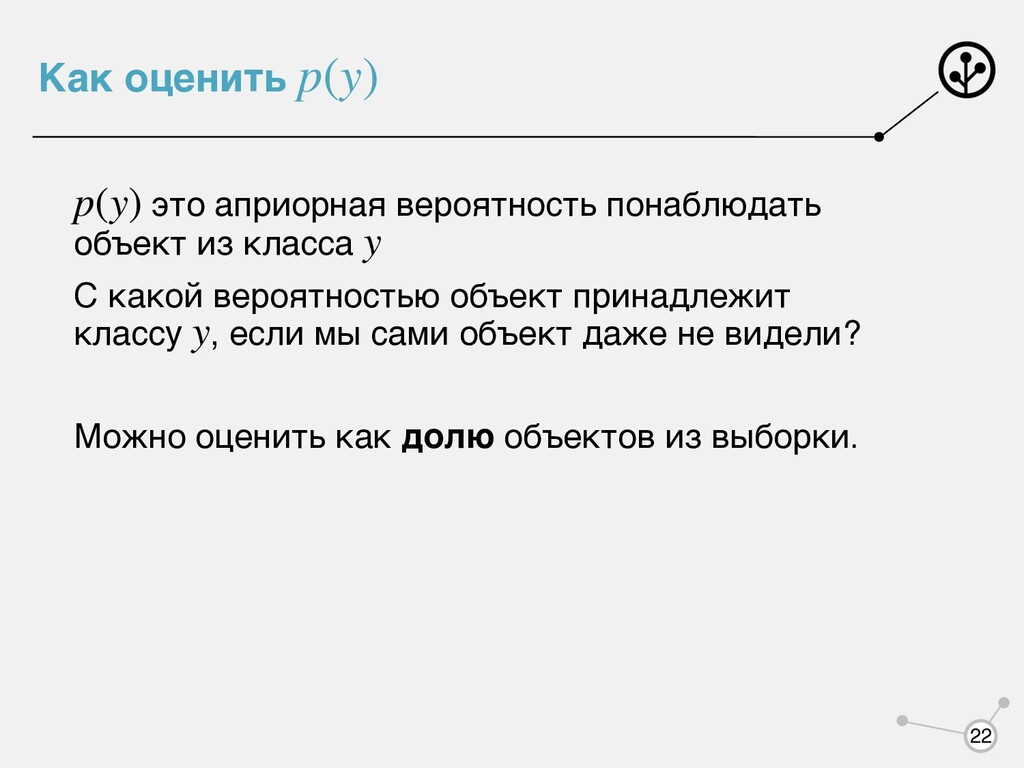 Как оценить $p(y)$

$p(y)$ это априорная вероятность понаблюдать объект из класса $y$

С какой вероятностью объект принадлежит классу $y$, если мы сами объект даже не видели?

Можно оценить как **долю** объектов из выборки.

22